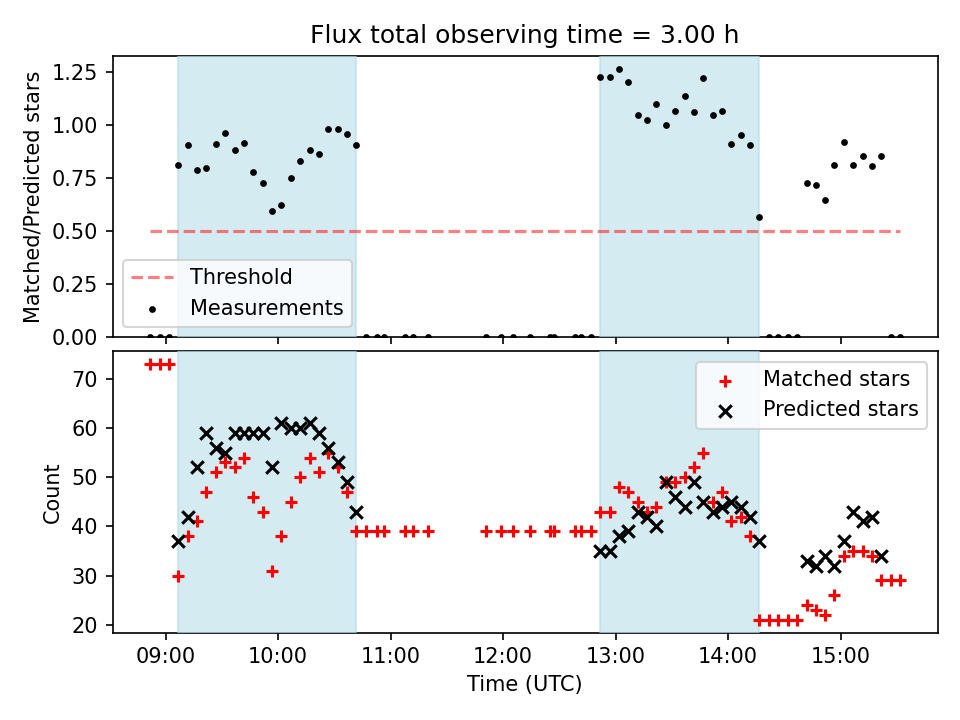 Flux total observing time = 3.00 h

Matched/Predicted stars

1.25
1.00
0.75
0.50
0.25
0.00

Threshold
Measurements

Count

70
60
50
40
30
20

Matched stars
Predicted stars

09:00
10:00
11:00
12:00
13:00
14:00
15:00

Time (UTC)